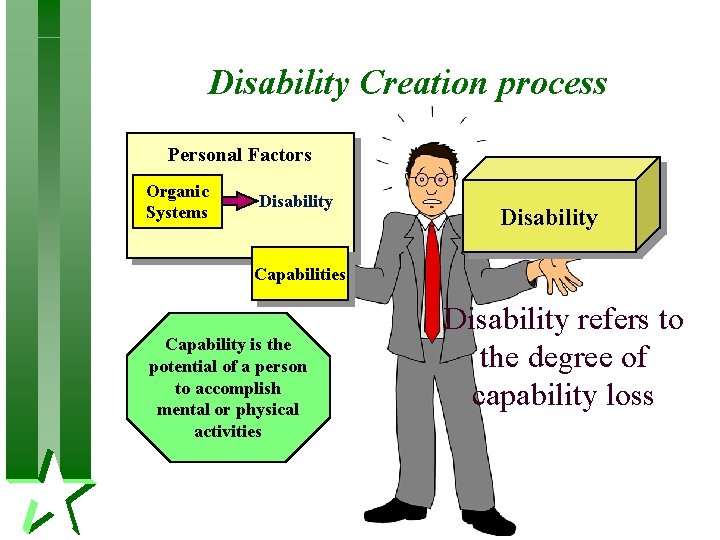 Disability Creation process

Personal Factors

Organic Systems

Disability

Capabilities

Disability

Capability is the potential of a person to accomplish mental or physical activities

Disability refers to the degree of capability loss